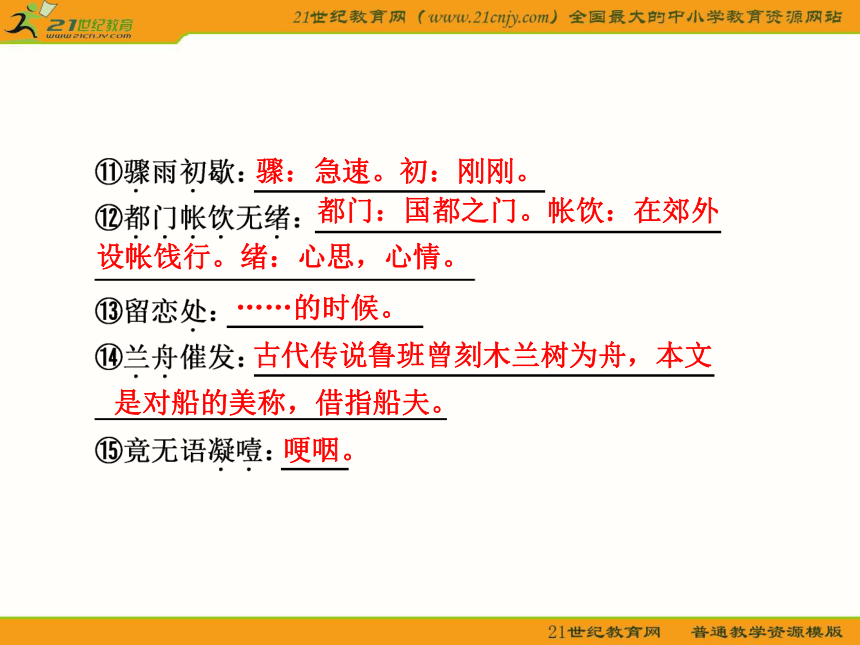 21世纪教育 www.21cnjy.com

21世纪教育网（www.21cnjy.com）全国最大的中小学教育资源网站

⑪骤雨初歇：骤：急速。初：刚刚。

⑫都门帐饮无绪：都门：国都之门。帐饮：在郊外设帐饯行。绪：心思，心情。

⑬留恋处：……的时候。

⑭兰舟催发：古代传说鲁班曾刻木兰树为舟，本文是对船的美称，借指船夫。

⑮竟无语凝噎：哽咽。

21世纪教育网　普通教学资源模版